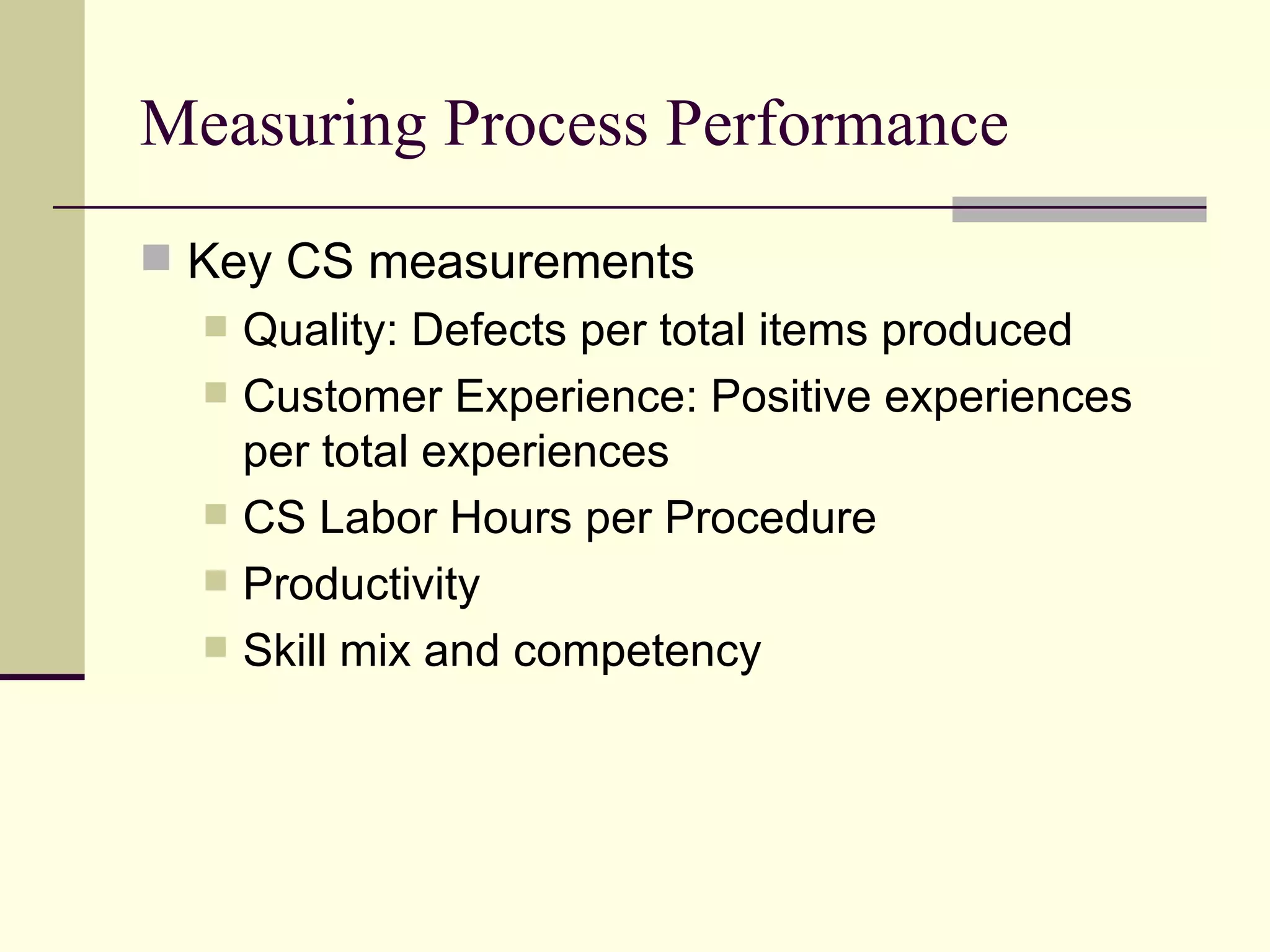 Measuring Process Performance

Key CS measurements

Quality: Defects per total items produced

Customer Experience: Positive experiences per total experiences

CS Labor Hours per Procedure

Productivity

Skill mix and competency